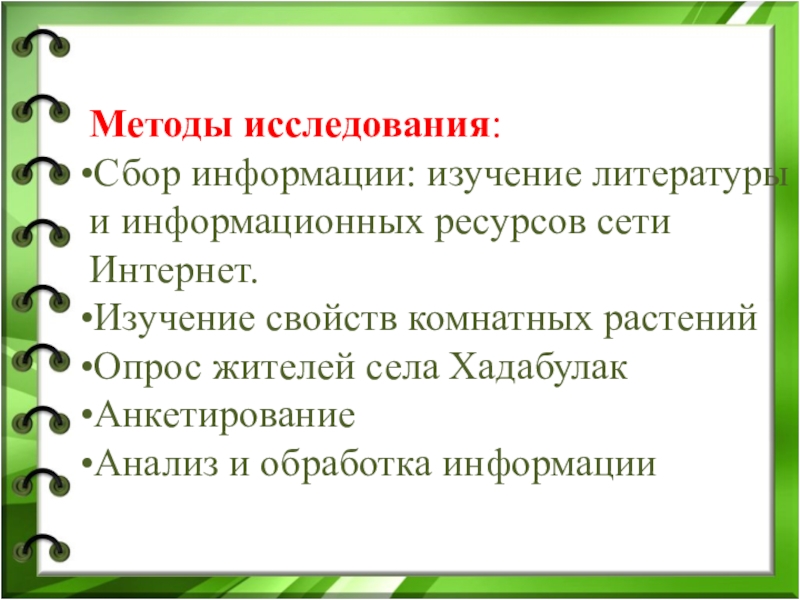 Методы исследования:
•Сбор информации: изучение литературы и информационных ресурсов сети Интернет.
•Изучение свойств комнатных растений
•Опрос жителей села Хадабулак
•Анкетирование
•Анализ и обработка информации